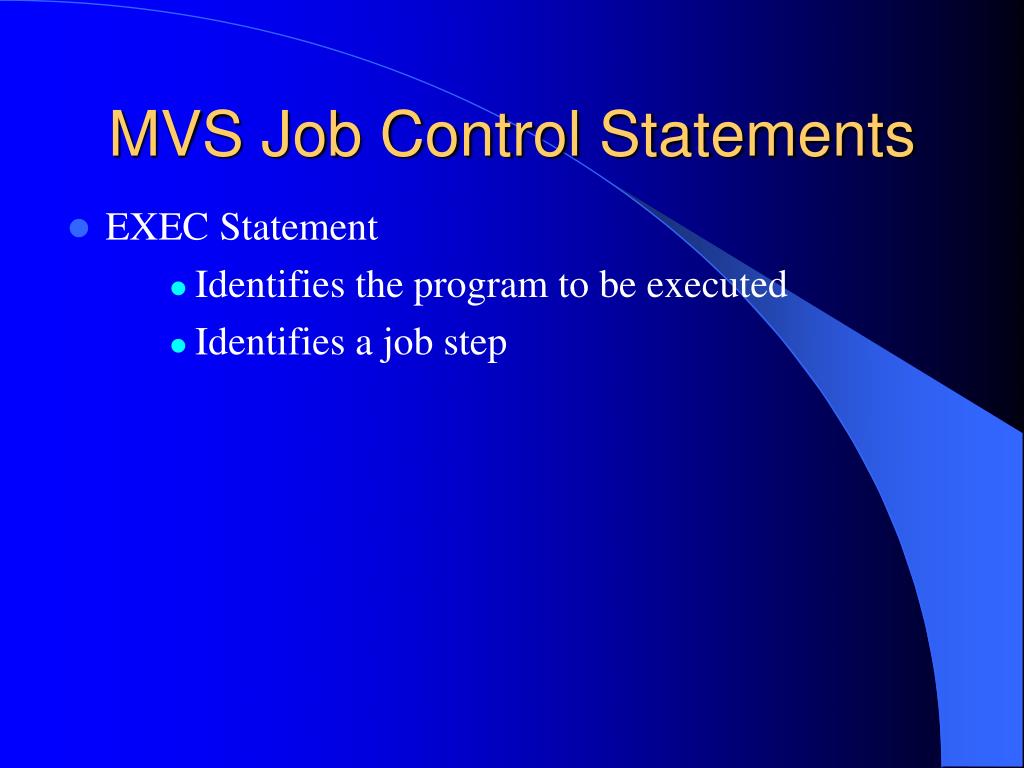 MVS Job Control Statements

- EXEC Statement
  - Identifies the program to be executed
  - Identifies a job step